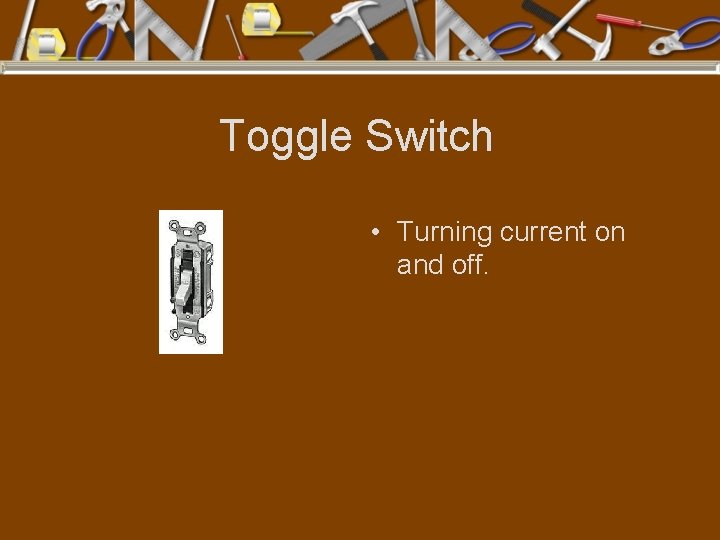 Toggle Switch

• Turning current on and off.